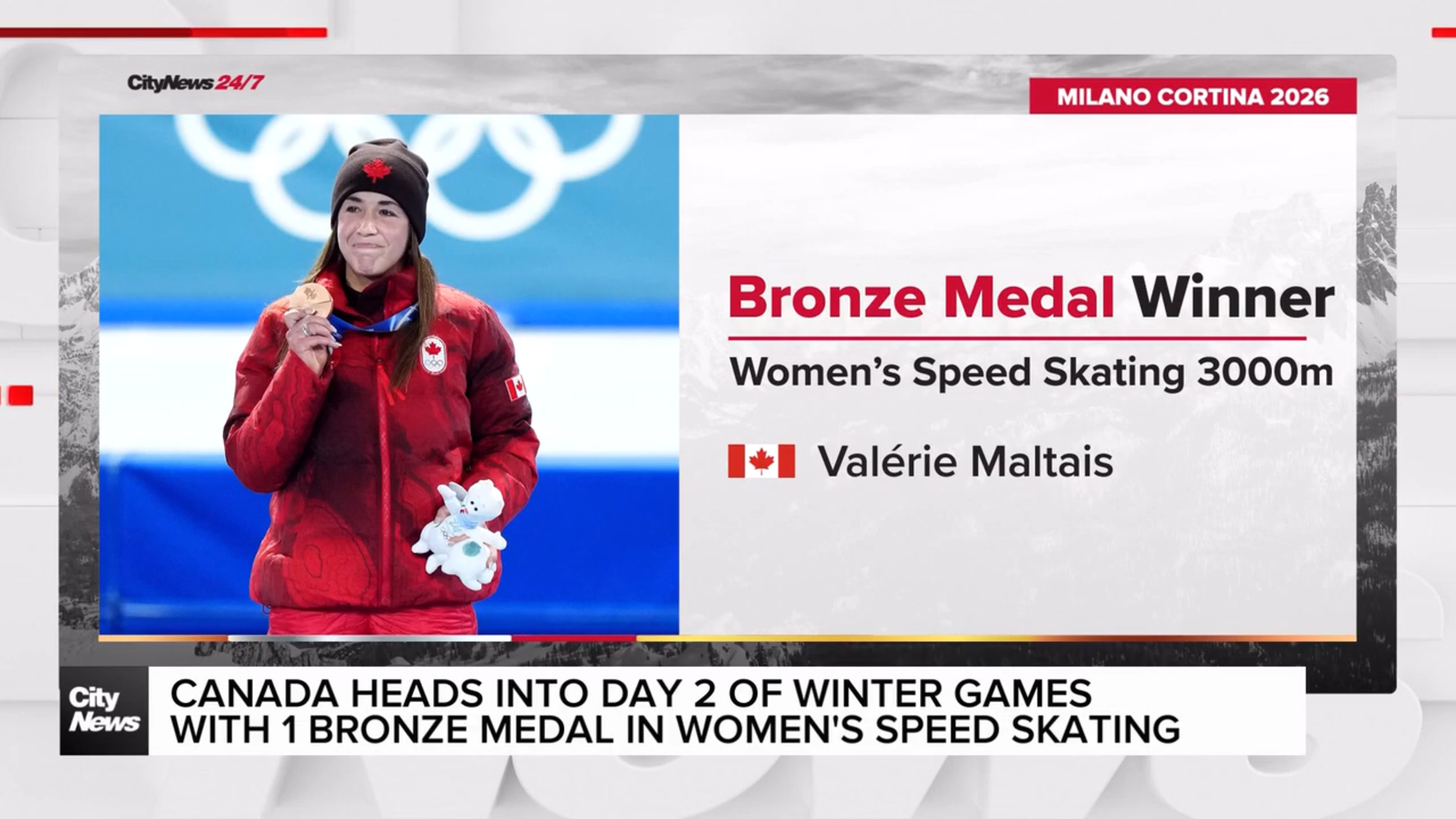 CityNews 24/7

MILANO CORTINA 2026

Bronze Medal Winner

Women's Speed Skating 3000m

Valérie Maltais

City News

CANADA HEADS INTO DAY 2 OF WINTER GAMES WITH 1 BRONZE MEDAL IN WOMEN'S SPEED SKATING